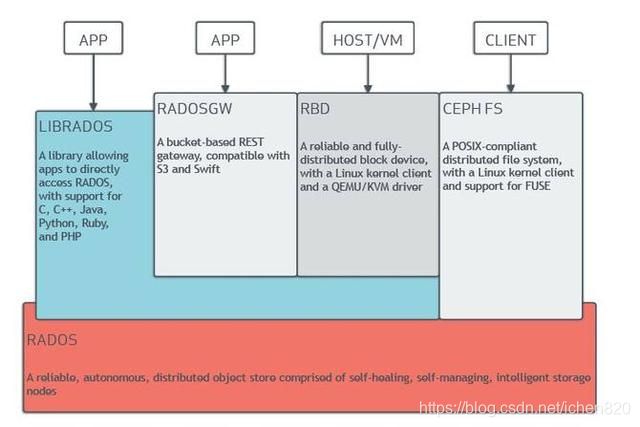 APP

APP

HOST/VM

CLIENT

LIBRADOS

A library allowing apps to directly access RADOS, with support for C, C++, Java, Python, Ruby, and PHP

RADOSGW

A bucket-based REST gateway, compatible with S3 and Swift

RBD

A reliable and fully-distributed block device, with a Linux kernel client and a QEMU/KVM driver

CEPH FS

A POSIX-compliant distributed file system, with a Linux kernel client and support for FUSE

RADOS

A reliable, autonomous, distributed object store comprised of self-healing, self-managing, intelligent storage nodes

https://blog.csdn.net/ichen820